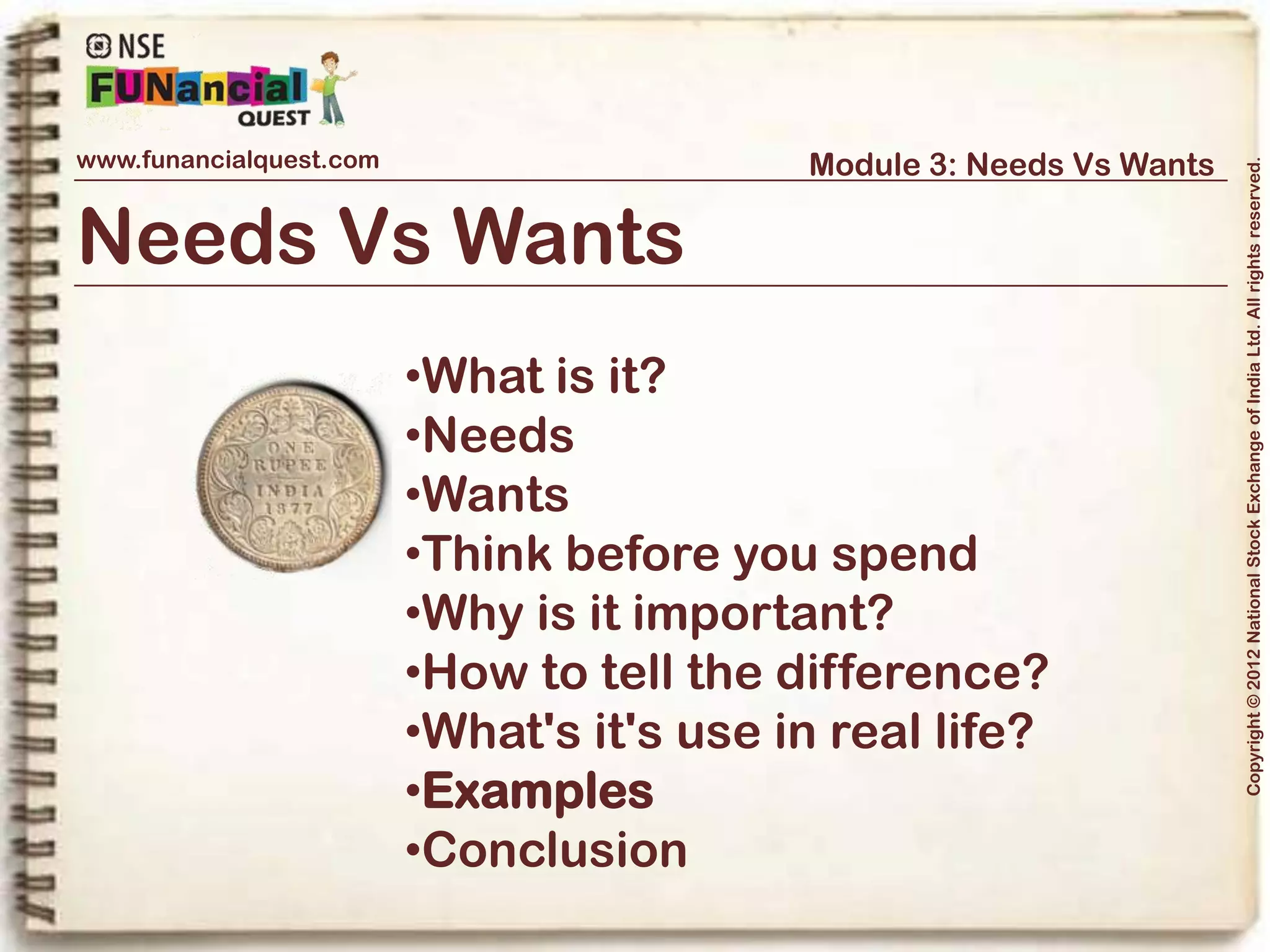 NSE
FUNancial
QUEST

www.funancialquest.com

Module 3: Needs Vs Wants

Needs Vs Wants

ONE RUPEE INDIA 1877

•What is it?
•Needs
•Wants
•Think before you spend
•Why is it important?
•How to tell the difference?
•What's it's use in real life?
•Examples
•Conclusion

Copyright © 2012 National Stock Exchange of India Ltd. All rights reserved.